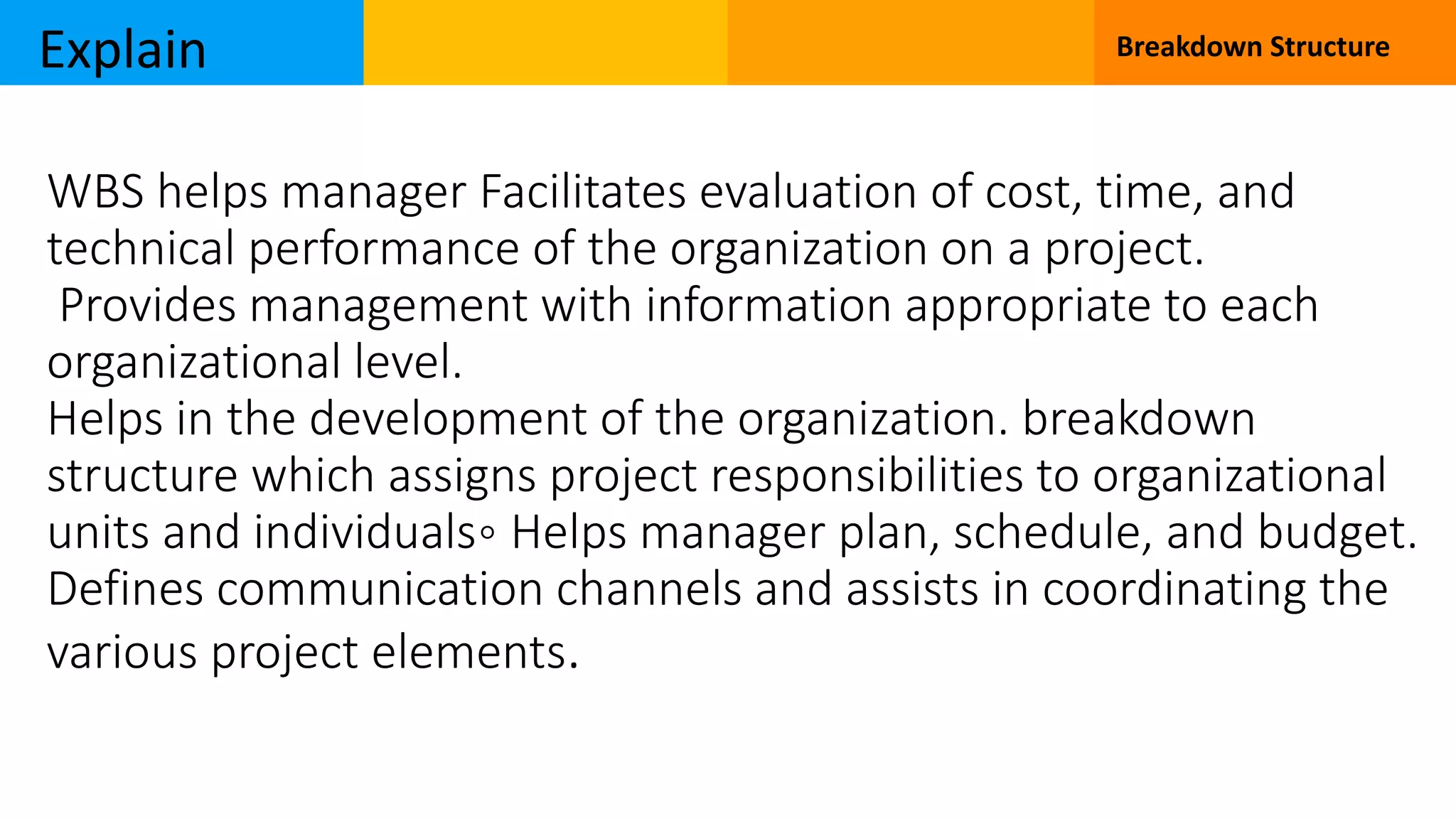 Explain

Breakdown Structure

WBS helps manager Facilitates evaluation of cost, time, and technical performance of the organization on a project.
Provides management with information appropriate to each organizational level.
Helps in the development of the organization. breakdown structure which assigns project responsibilities to organizational units and individuals◦ Helps manager plan, schedule, and budget.
Defines communication channels and assists in coordinating the various project elements.